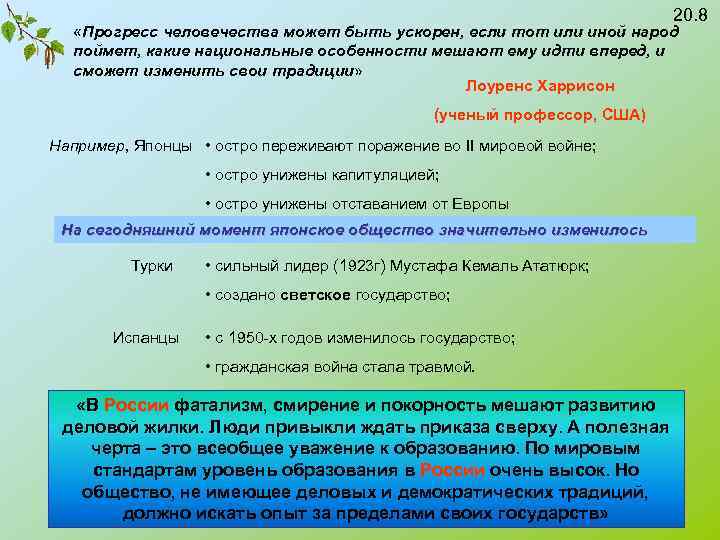 20.8

«Прогресс человечества может быть ускорен, если тот или иной народ поймет, какие национальные особенности мешают ему идти вперед, и сможет изменить свои традиции»

Лоуренс Харрисон

(ученый профессор, США)

Например, Японцы • остро переживают поражение во II мировой войне;

• остро унижены капитуляцией;

• остро унижены отставанием от Европы

На сегодняшний момент японское общество значительно изменилось

Турки • сильный лидер (1923г) Мустафа Кемаль Ататюрк;

• создано светское государство;

Испанцы • с 1950-х годов изменилось государство;

• гражданская война стала травмой.

«В России фатализм, смирение и покорность мешают развитию деловой жилки. Люди привыкли ждать приказа сверху. А полезная черта – это всеобщее уважение к образованию. По мировым стандартам уровень образования в России очень высок. Но общество, не имеющее деловых и демократических традиций, должно искать опыт за пределами своих государств»